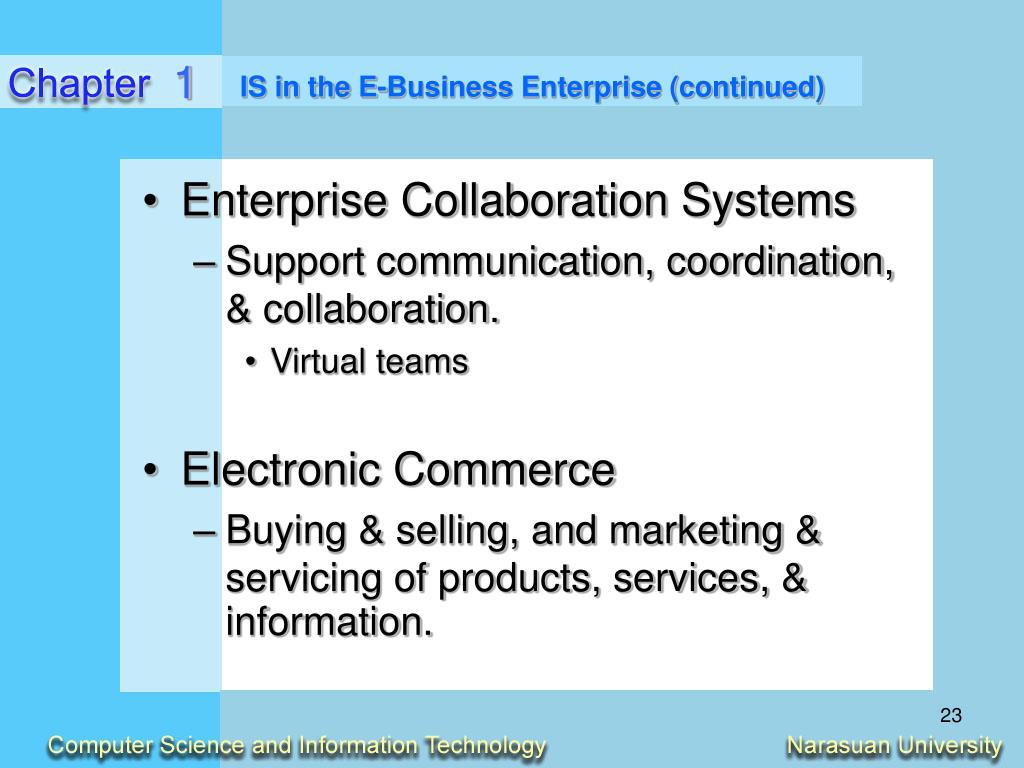 Chapter 1 IS in the E-Business Enterprise (continued)

• Enterprise Collaboration Systems
– Support communication, coordination, & collaboration.
• Virtual teams

• Electronic Commerce
– Buying & selling, and marketing & servicing of products, services, & information.

23

Computer Science and Information Technology

Narasuan University